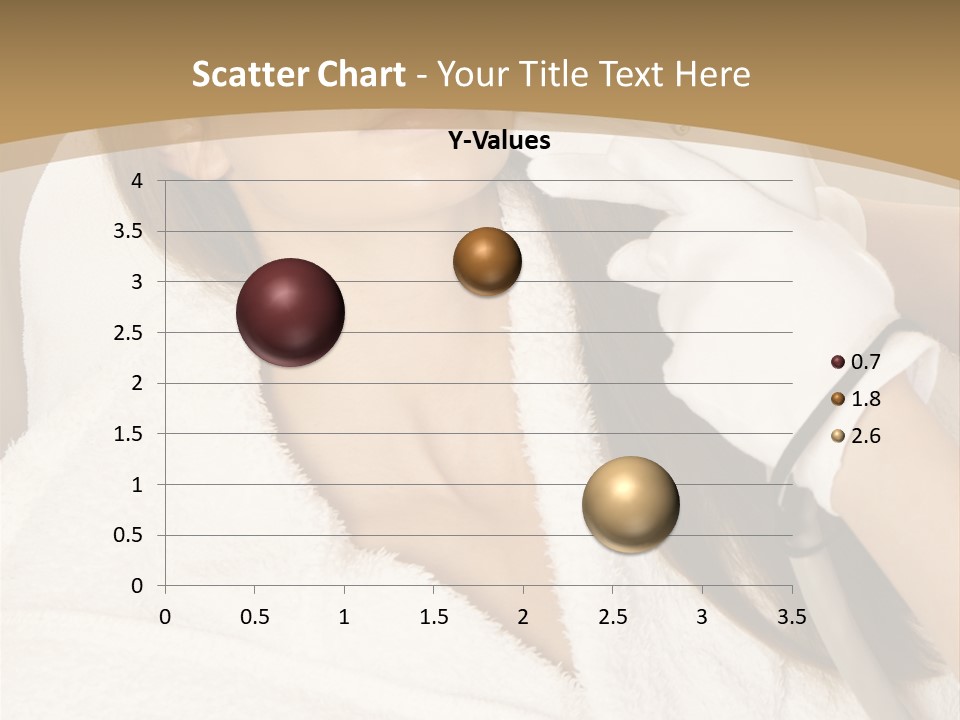 Scatter Chart - Your Title Text Here

Y-Values

4
3.5
3
2.5
2
1.5
1
0.5
0

0 0.5 1 1.5 2 2.5 3 3.5

0.7
1.8
2.6